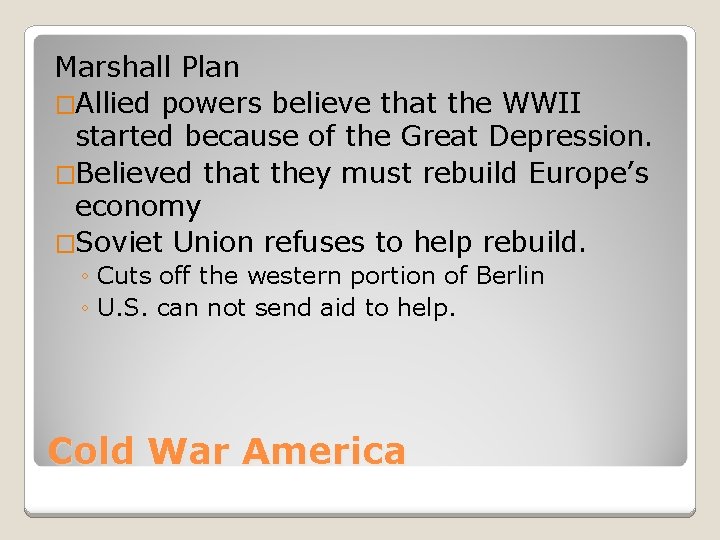 Marshall Plan

□Allied powers believe that the WWII started because of the Great Depression.

□Believed that they must rebuild Europe's economy

□Soviet Union refuses to help rebuild.

◦ Cuts off the western portion of Berlin

◦ U.S. can not send aid to help.

Cold War America